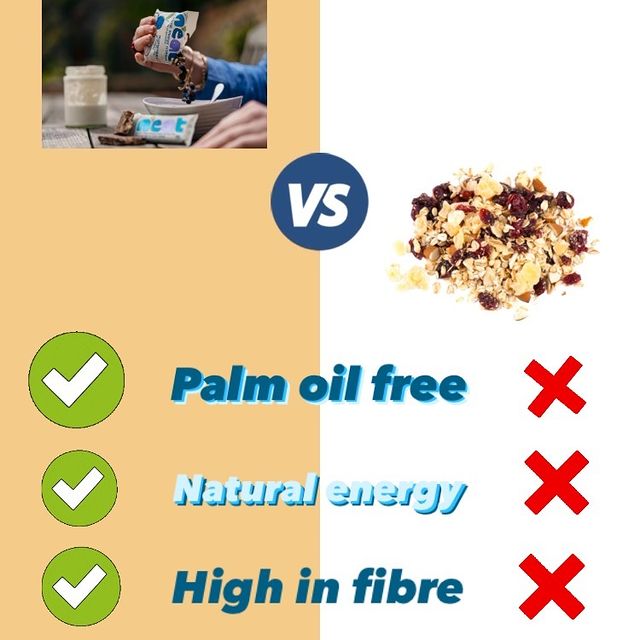 neat

neat

VS

Palm oil free

Natural energy

High in fibre